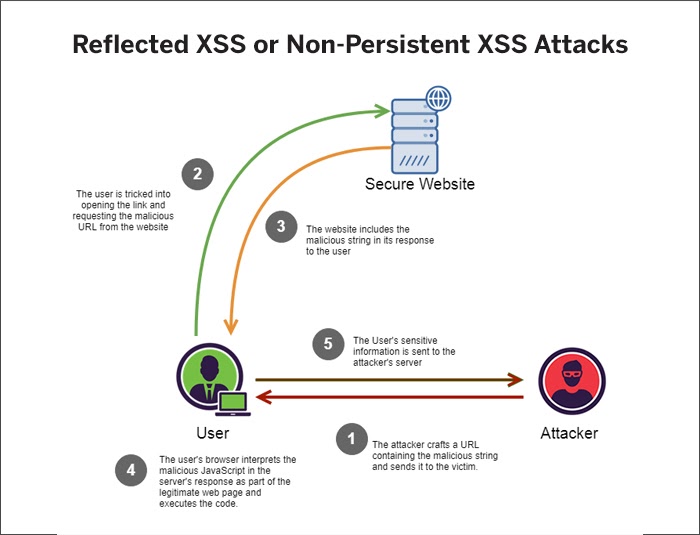 Reflected XSS or Non-Persistent XSS Attacks

Secure Website

2

The user is tricked into opening the link and requesting the malicious URL from the website

3

The website includes the malicious string in its response to the user

5

The User's sensitive information is sent to the attacker's server

User

Attacker

1

The attacker crafts a URL containing the malicious string and sends it to the victim.

4

The user's browser interprets the malicious JavaScript in the server's response as part of the legitimate web page and executes the code.